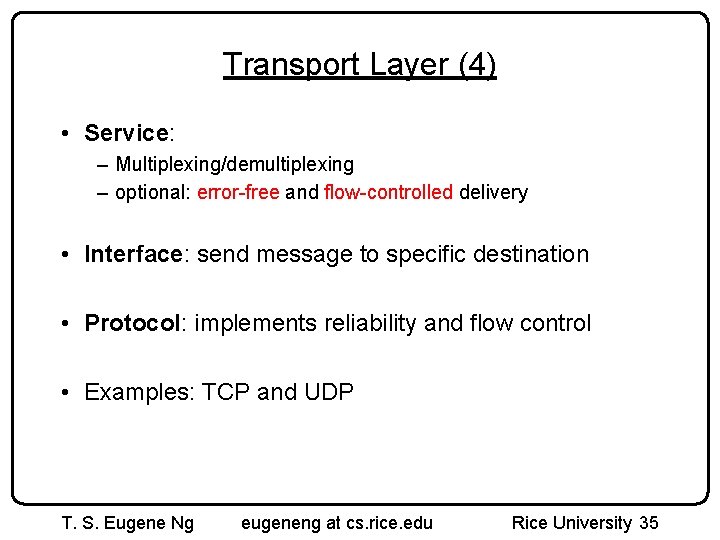 Transport Layer (4)

• Service:
– Multiplexing/demultiplexing
– optional: error-free and flow-controlled delivery

• Interface: send message to specific destination

• Protocol: implements reliability and flow control

• Examples: TCP and UDP

T. S. Eugene Ng eugeneng at cs.rice.edu Rice University 35